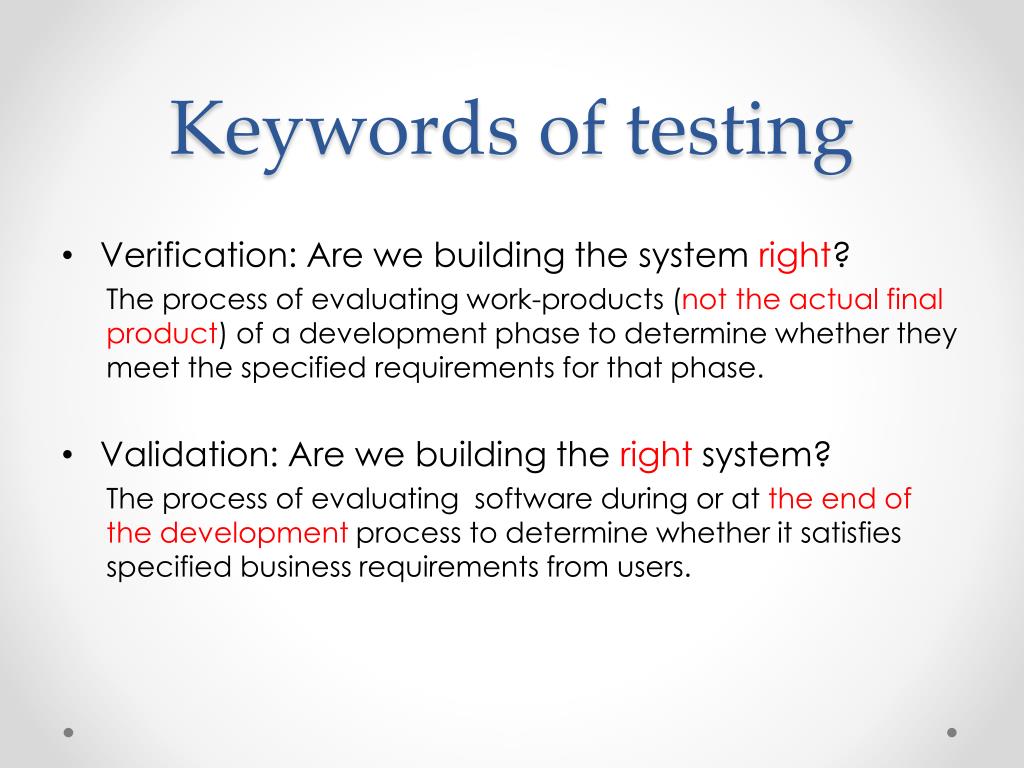 Keywords of testing

• Verification: Are we building the system right?

The process of evaluating work-products (not the actual final product) of a development phase to determine whether they meet the specified requirements for that phase.

• Validation: Are we building the right system?

The process of evaluating software during or at the end of the development process to determine whether it satisfies specified business requirements from users.